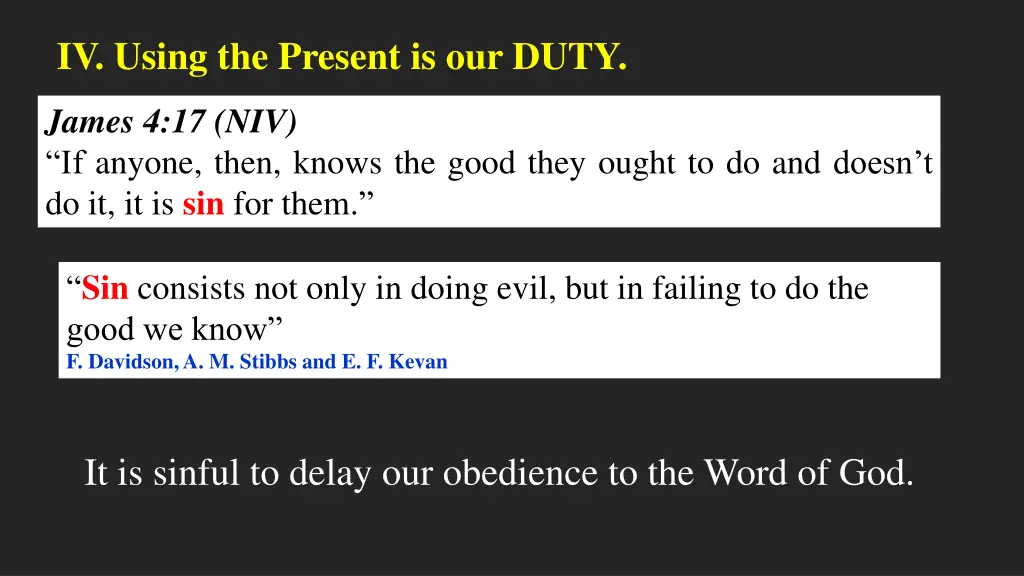 IV. Using the Present is our DUTY.

James 4:17 (NIV)
“If anyone, then, knows the good they ought to do and doesn’t do it, it is sin for them.”

“Sin consists not only in doing evil, but in failing to do the good we know”
F. Davidson, A. M. Stibbs and E. F. Kevan

It is sinful to delay our obedience to the Word of God.